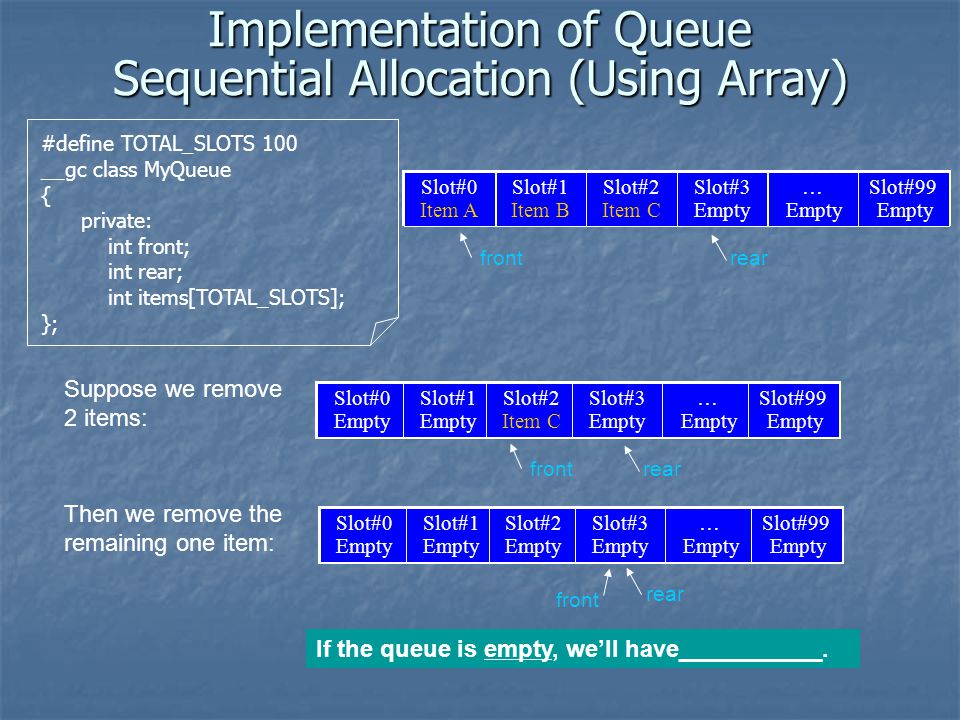 Implementation of Queue
Sequential Allocation (Using Array)

#define TOTAL_SLOTS 100
__gc class MyQueue
{
private:
int front;
int rear;
int items[TOTAL_SLOTS];
};

| Slot#0 Item A | Slot#1 Item B | Slot#2 Item C | Slot#3 Empty | … Empty | Slot#99 Empty |
|---|---|---|---|---|---|

front
rear

Suppose we remove 2 items:

| Slot#0 Empty | Slot#1 Empty | Slot#2 Item C | Slot#3 Empty | … Empty | Slot#99 Empty |
|---|---|---|---|---|---|

front
rear

Then we remove the remaining one item:

| Slot#0 Empty | Slot#1 Empty | Slot#2 Empty | Slot#3 Empty | … Empty | Slot#99 Empty |
|---|---|---|---|---|---|

front
rear

If the queue is empty, we'll have___________.